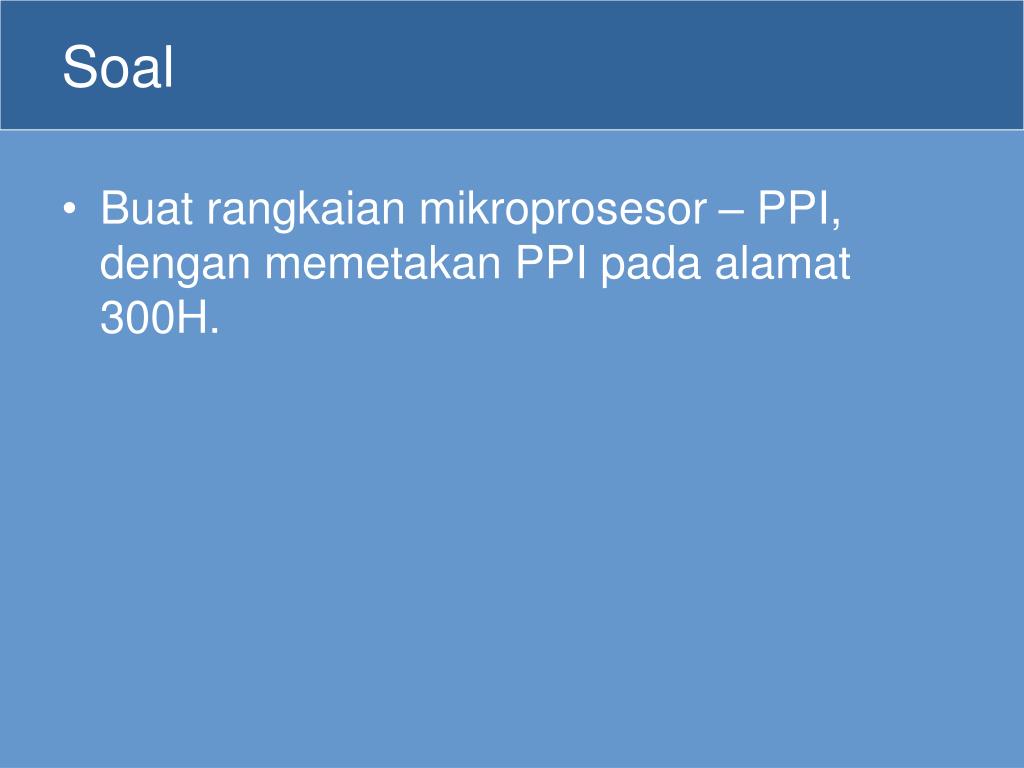 Soal

• Buat rangkaian mikroprosesor – PPI, dengan memetakan PPI pada alamat 300H.